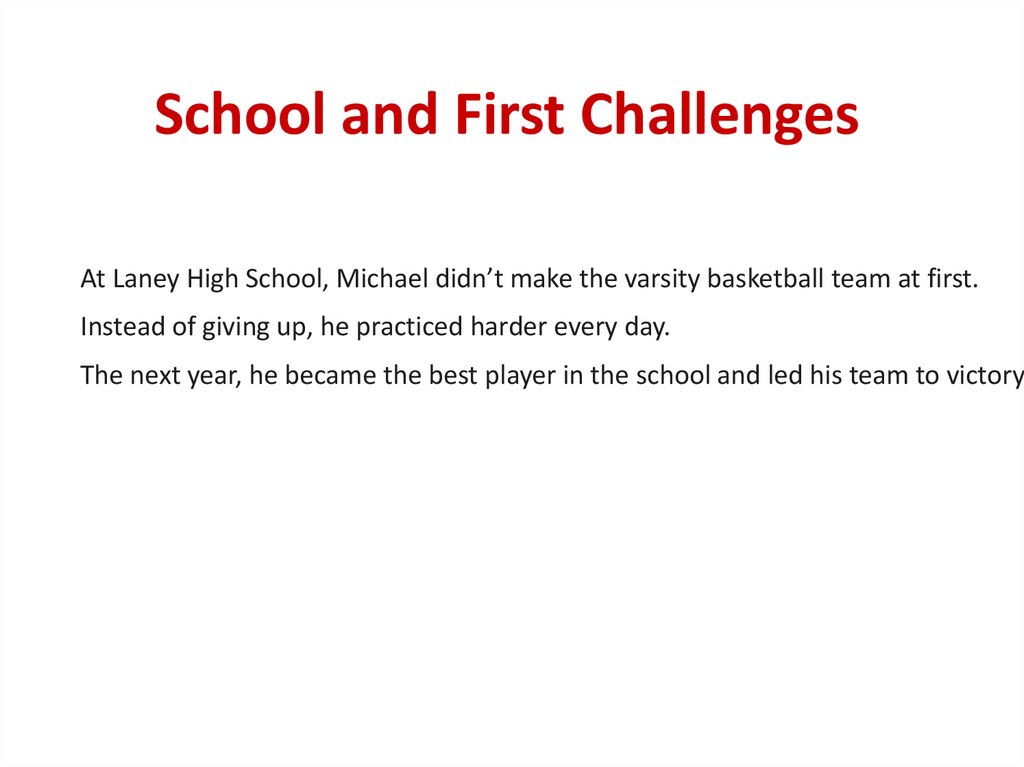 School and First Challenges

At Laney High School, Michael didn’t make the varsity basketball team at first.

Instead of giving up, he practiced harder every day.

The next year, he became the best player in the school and led his team to victory